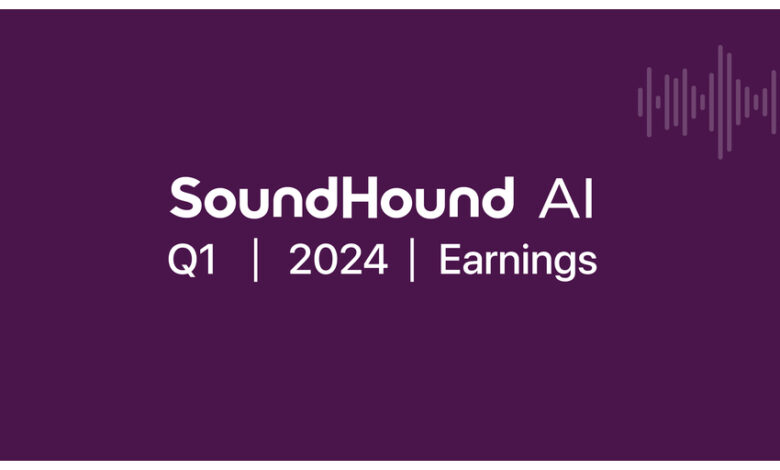 SoundHound AI
Q1 | 2024 | Earnings